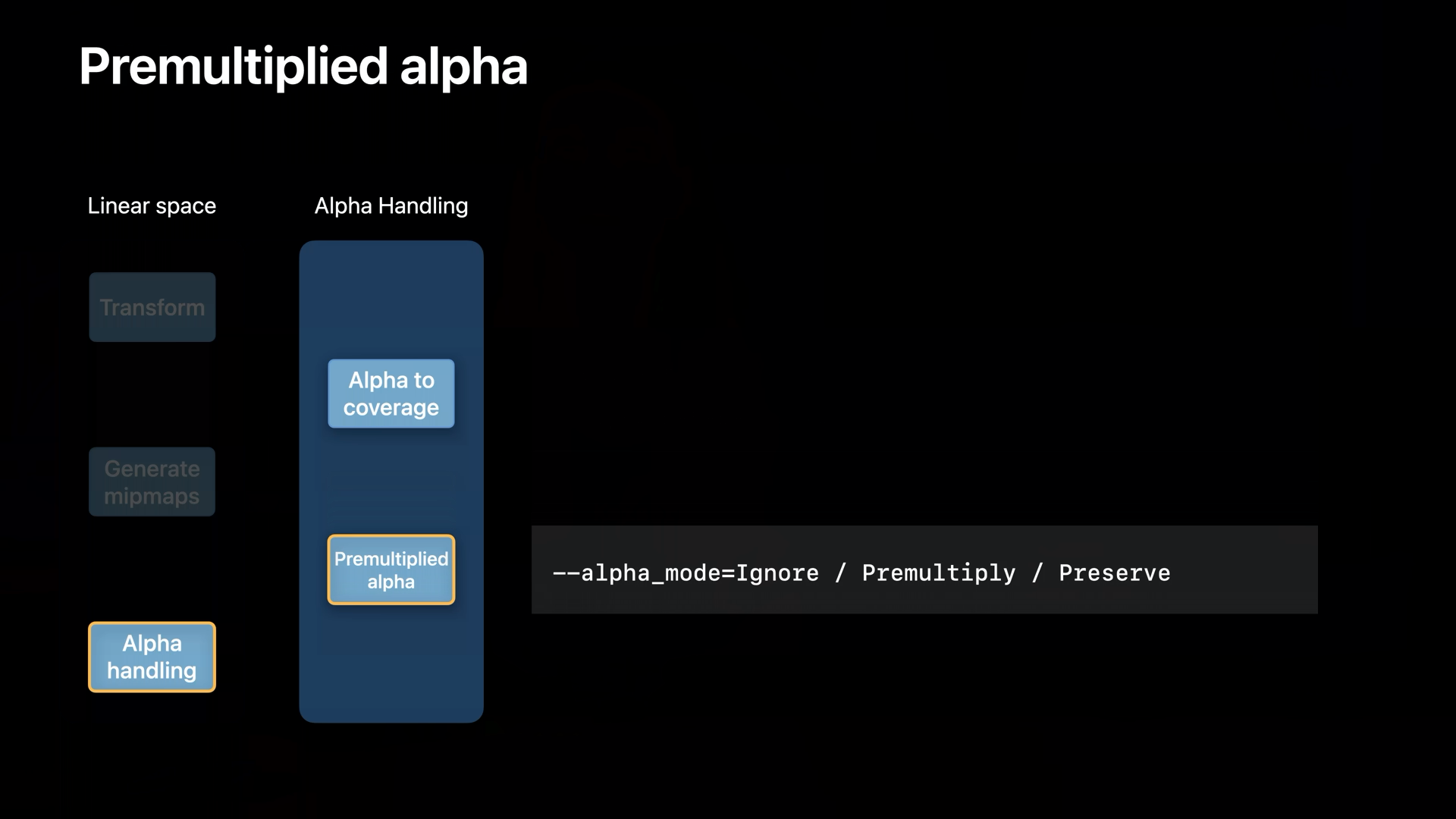 Premultiplied alpha

Linear space

Transform

Generate mipmaps

Alpha handling

Alpha Handling

Alpha to coverage

Premultiplied alpha

--alpha_mode=Ignore / Premultiply / Preserve